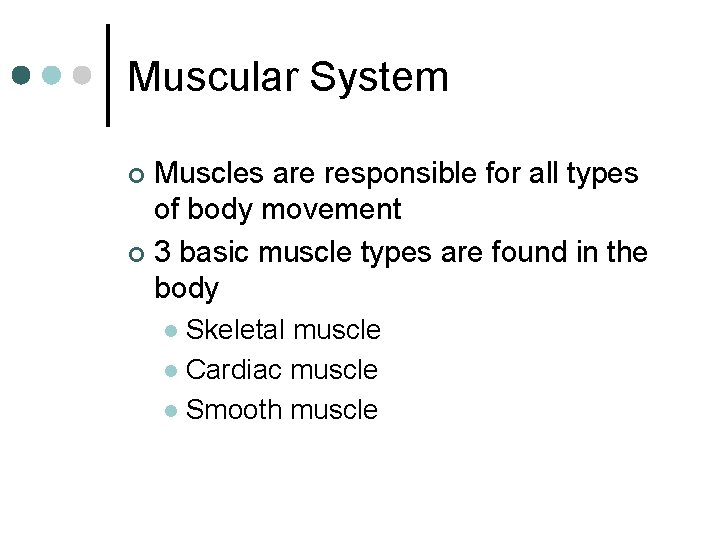 Muscular System

Muscles are responsible for all types of body movement
3 basic muscle types are found in the body
Skeletal muscle
Cardiac muscle
Smooth muscle